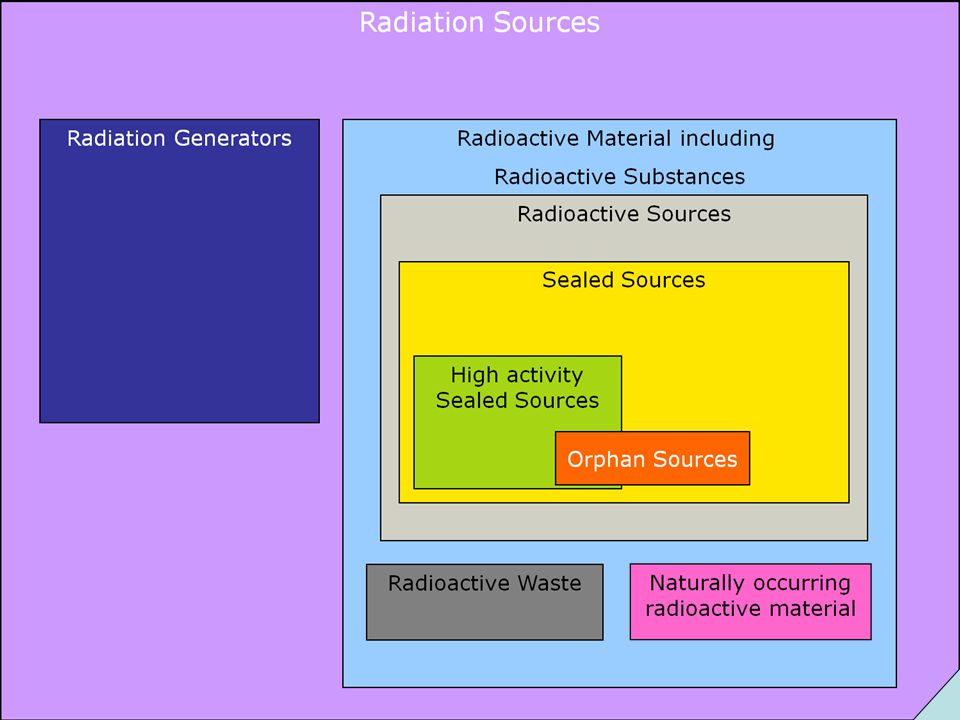 Radiation Sources

Radiation Generators

Radioactive Material including

Radioactive Substances

Radioactive Sources

Sealed Sources

High activity Sealed Sources

Orphan Sources

Radioactive Waste

Naturally occurring radioactive material